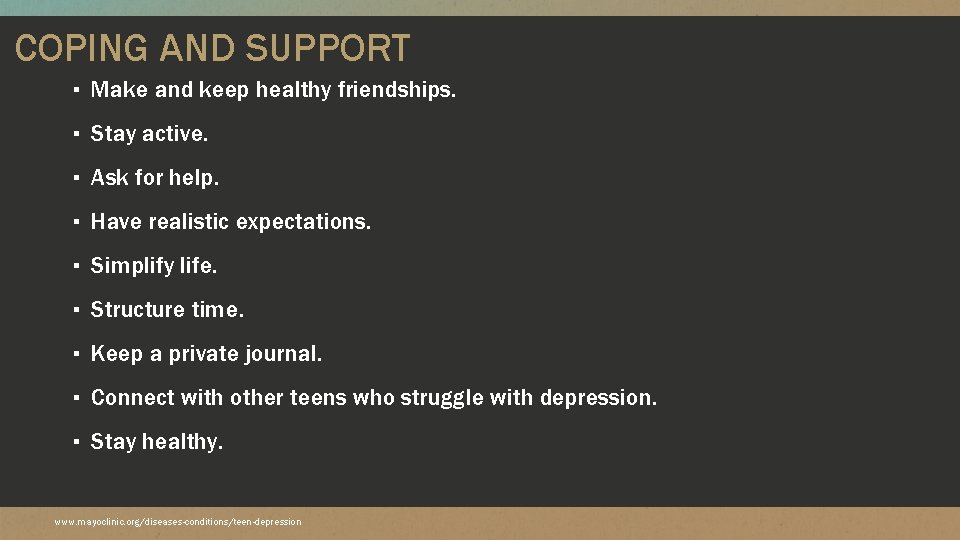 COPING AND SUPPORT

▪ Make and keep healthy friendships.

▪ Stay active.

▪ Ask for help.

▪ Have realistic expectations.

▪ Simplify life.

▪ Structure time.

▪ Keep a private journal.

▪ Connect with other teens who struggle with depression.

▪ Stay healthy.

www.mayoclinic.org/diseases-conditions/teen-depression